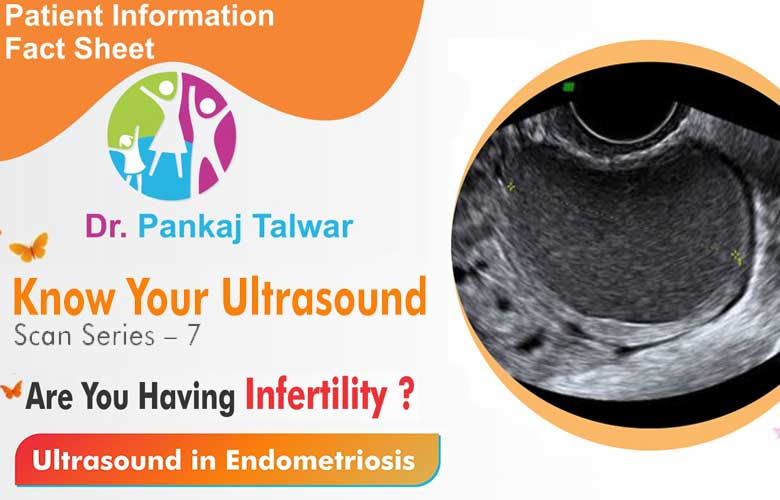 Patient Information Fact Sheet

Dr. Pankaj Talwar

Know Your Ultrasound
Scan Series – 7

Are You Having Infertility ?

Ultrasound in Endometriosis